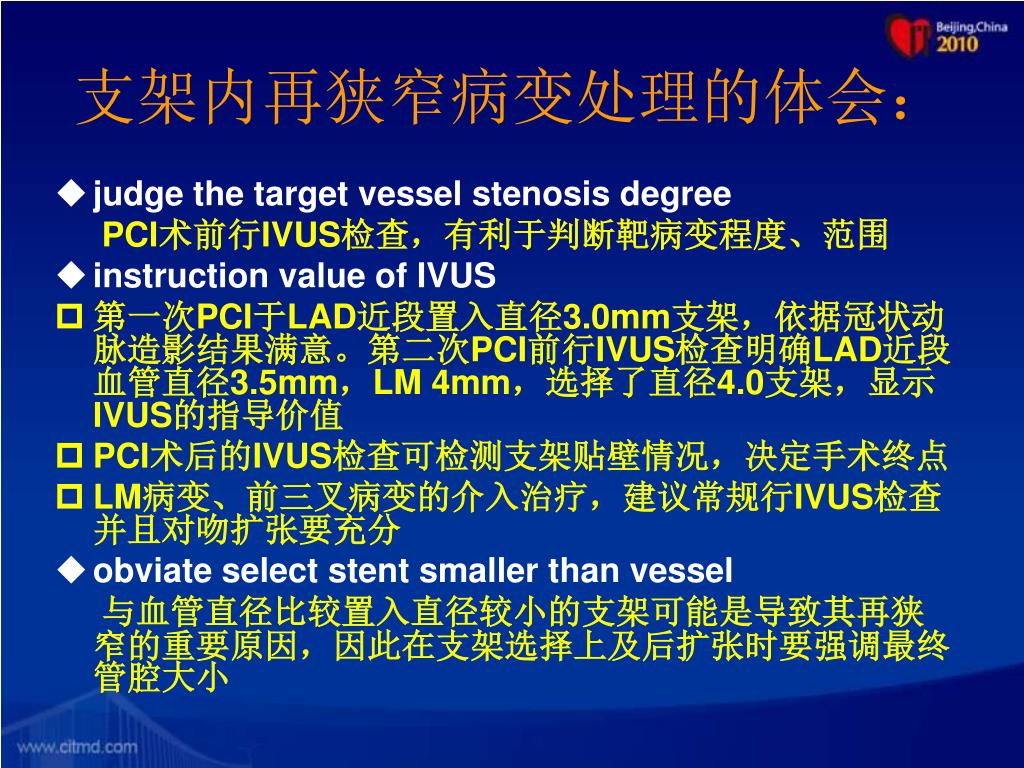 Beijing,China 2010

支架内再狭窄病变处理的体会：

◆ judge the target vessel stenosis degree
PCI术前行IVUS检查，有利于判断靶病变程度、范围

◆ instruction value of IVUS

□ 第一次PCI于LAD近段置入直径3.0mm支架，依据冠状动脉造影结果满意。第二次PCI前行IVUS检查明确LAD近段血管直径3.5mm，LM 4mm，选择了直径4.0支架，显示IVUS的指导价值

□ PCI术后的IVUS检查可检测支架贴壁情况，决定手术终点

□ LM病变、前三叉病变的介入治疗，建议常规行IVUS检查并且对吻扩张要充分

◆ obviate select stent smaller than vessel
与血管直径比较置入直径较小的支架可能是导致其再狭窄的重要原因，因此在支架选择上及后扩张时要强调最终管腔大小

www.citmd.com